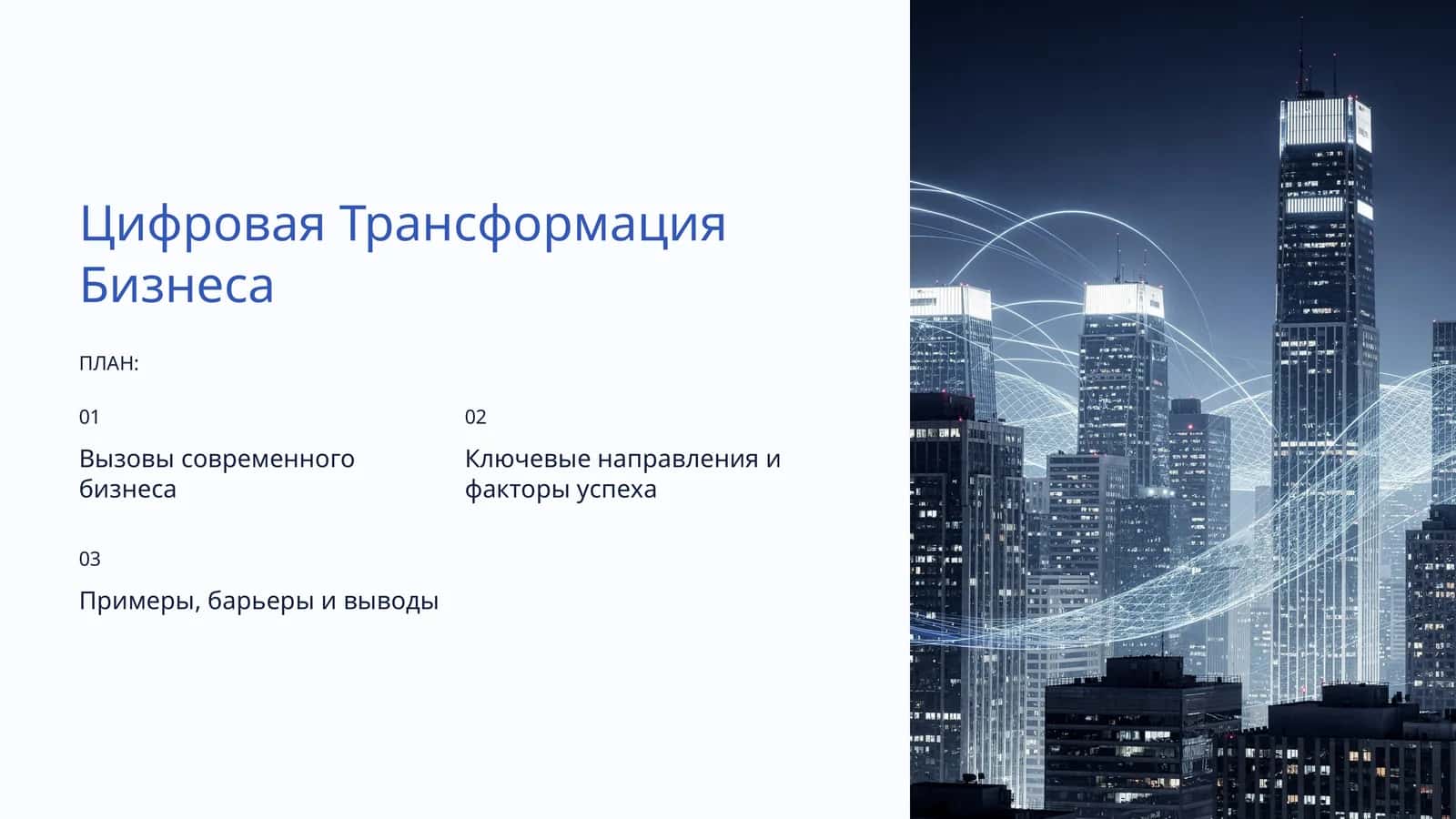 Цифровая Трансформация Бизнеса

ПЛАН:

01

Вызовы современного бизнеса

02

Ключевые направления и факторы успеха

03

Примеры, барьеры и выводы